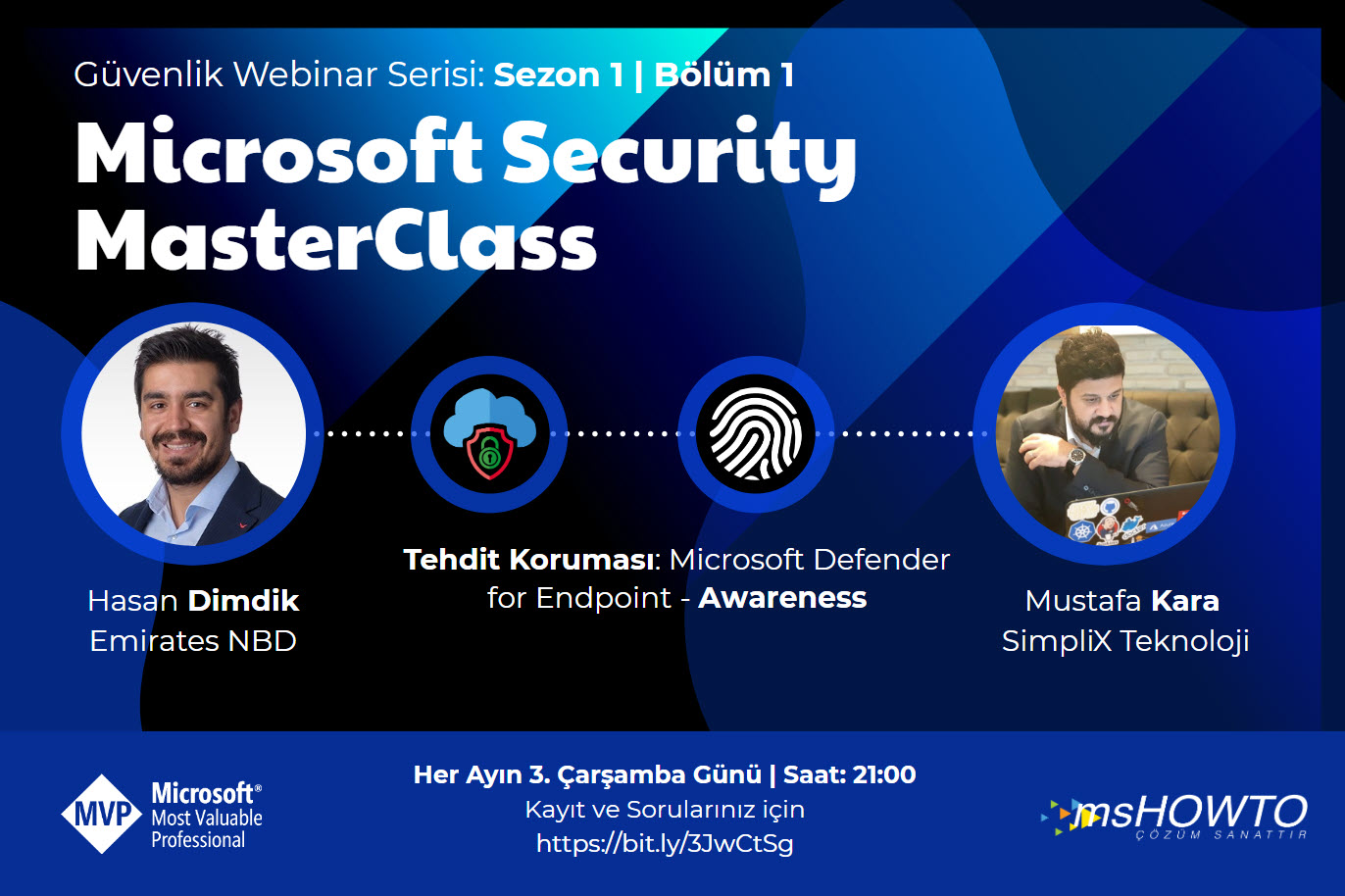 Güvenlik Webinar Serisi: Sezon 1 | Bölüm 1

Microsoft Security MasterClass

Hasan Dimdik
Emirates NBD

Tehdit Koruması: Microsoft Defender for Endpoint - Awareness

Mustafa Kara
SimpliX Teknoloji

MVP Microsoft® Most Valuable Professional

Her Ayın 3. Çarşamba Günü | Saat: 21:00
Kayıt ve Sorularınız için
https://bit.ly/3JwCtSg

msHOWTO
ÇÖZÜM SANATTIR